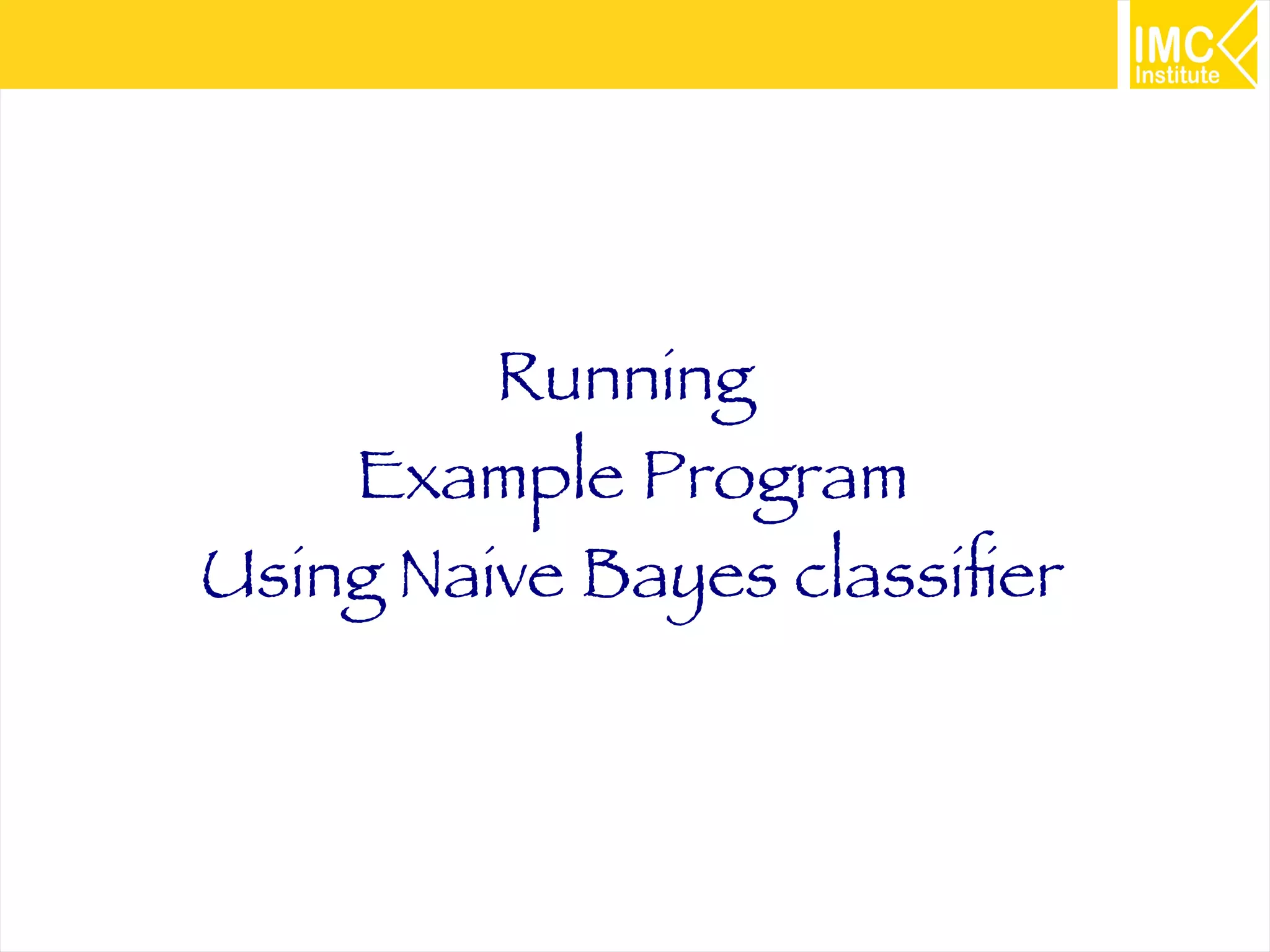 IMC
Institute

Running
Example Program
Using Naive Bayes classifier